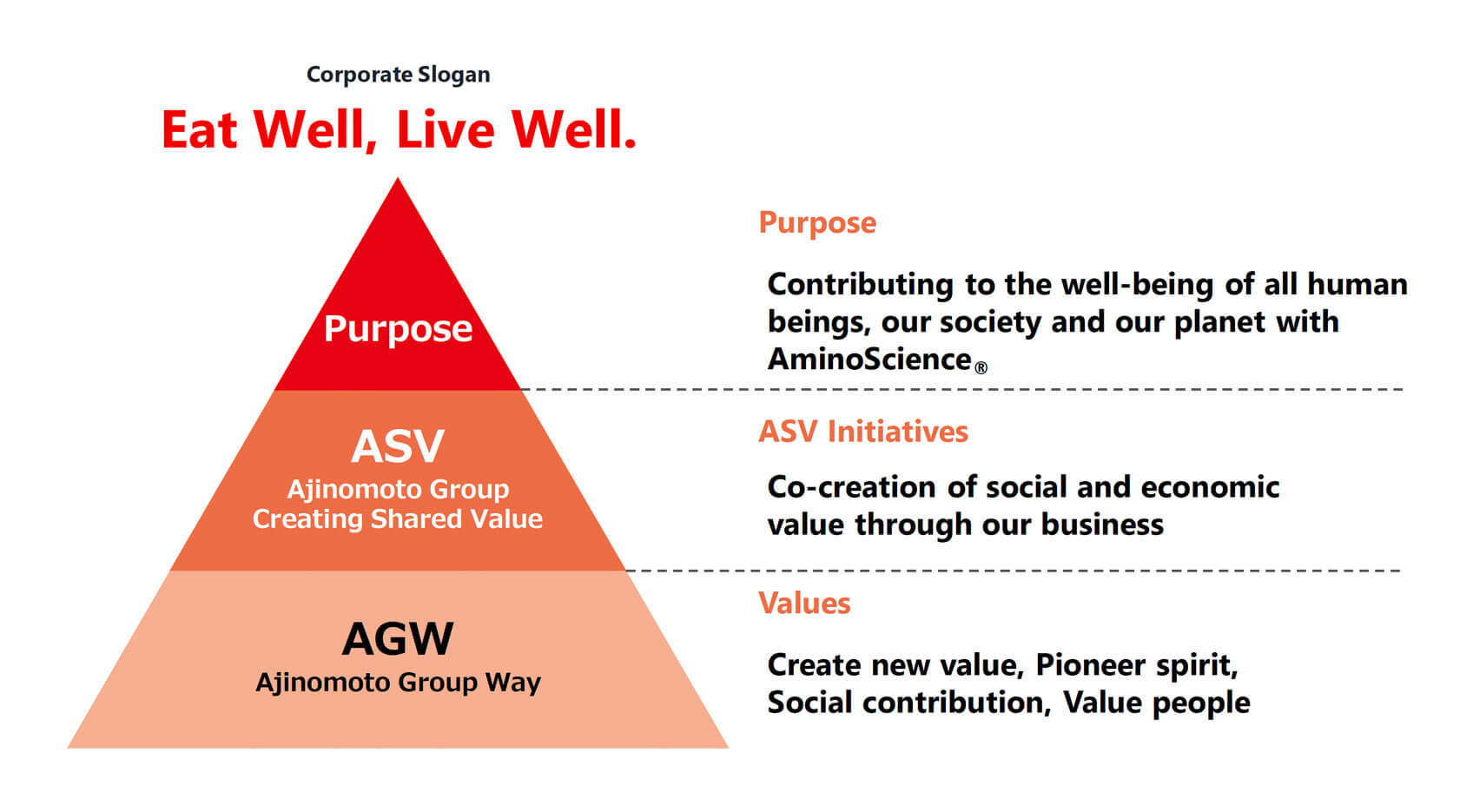 Corporate Slogan

Eat Well, Live Well.

Purpose

ASV
Ajinomoto Group
Creating Shared Value

AGW
Ajinomoto Group Way

Purpose

Contributing to the well-being of all human beings, our society and our planet with AminoScience®

ASV Initiatives

Co-creation of social and economic value through our business

Values

Create new value, Pioneer spirit, Social contribution, Value people